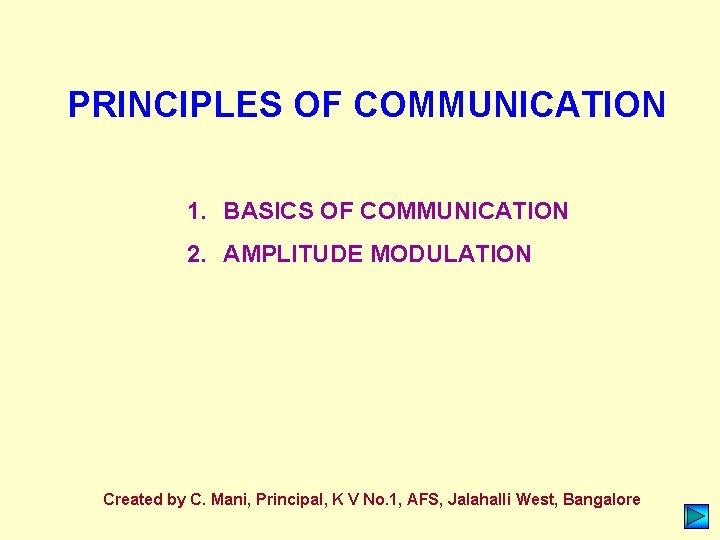 PRINCIPLES OF COMMUNICATION

1. BASICS OF COMMUNICATION
2. AMPLITUDE MODULATION

Created by C. Mani, Principal, K V No.1, AFS, Jalahalli West, Bangalore